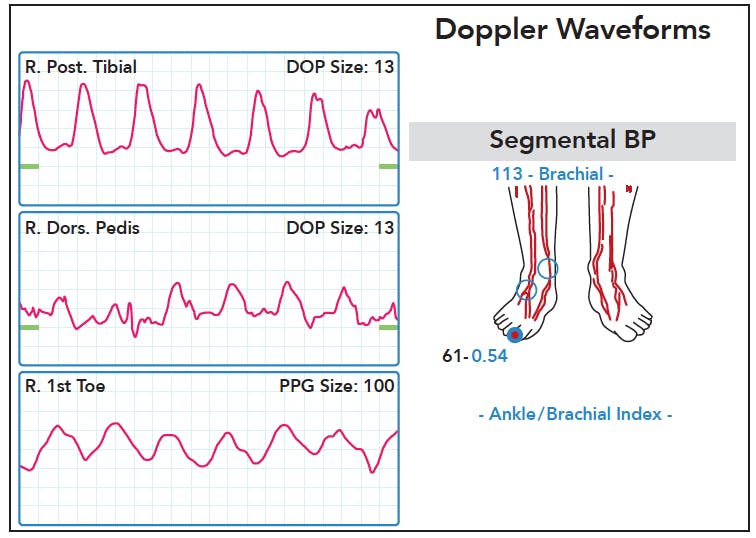 Doppler Waveforms

R. Post. Tibial DOP Size: 13

R. Dors. Pedis DOP Size: 13

R. 1st Toe PPG Size: 100

Segmental BP

113 - Brachial -

61- 0.54

- Ankle/Brachial Index -